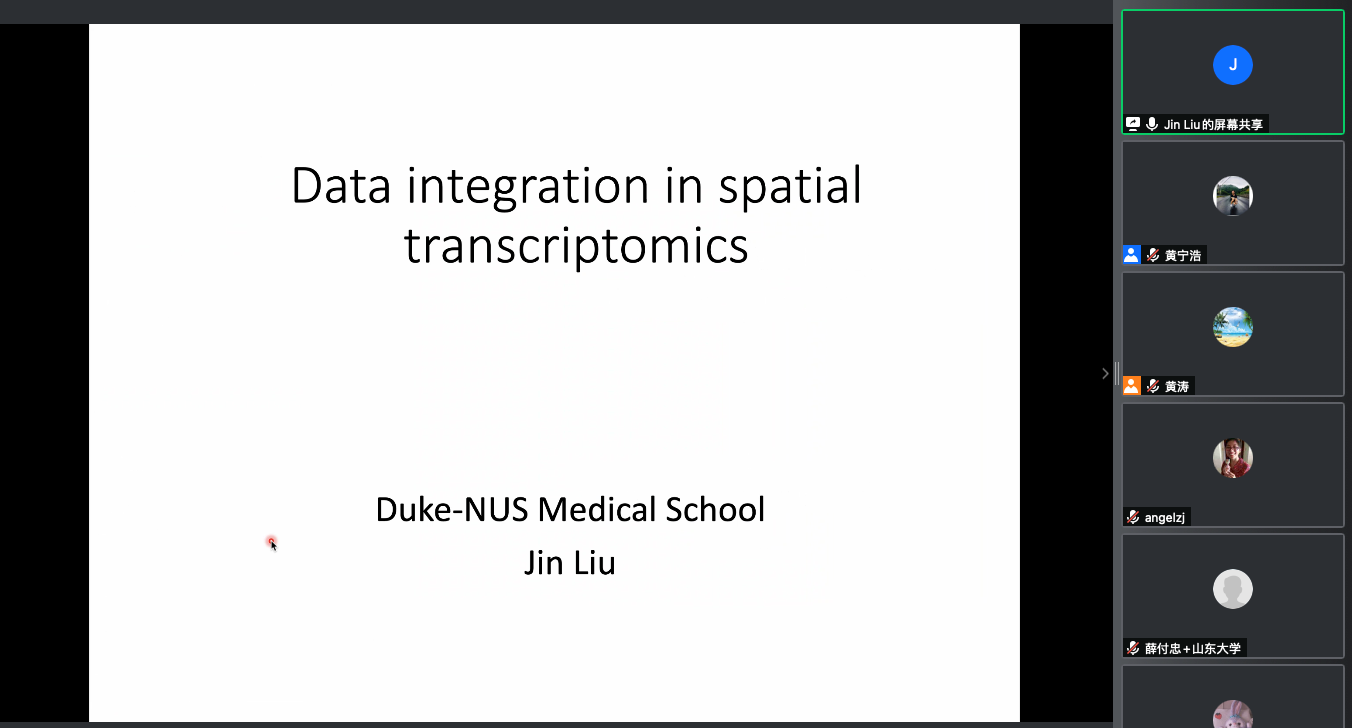 Data integration in spatial transcriptomics

Duke-NUS Medical School
Jin Liu

J
Jin Liu的屏幕共享
黄宁浩
黄涛
angelzj
薛付忠+山东大学